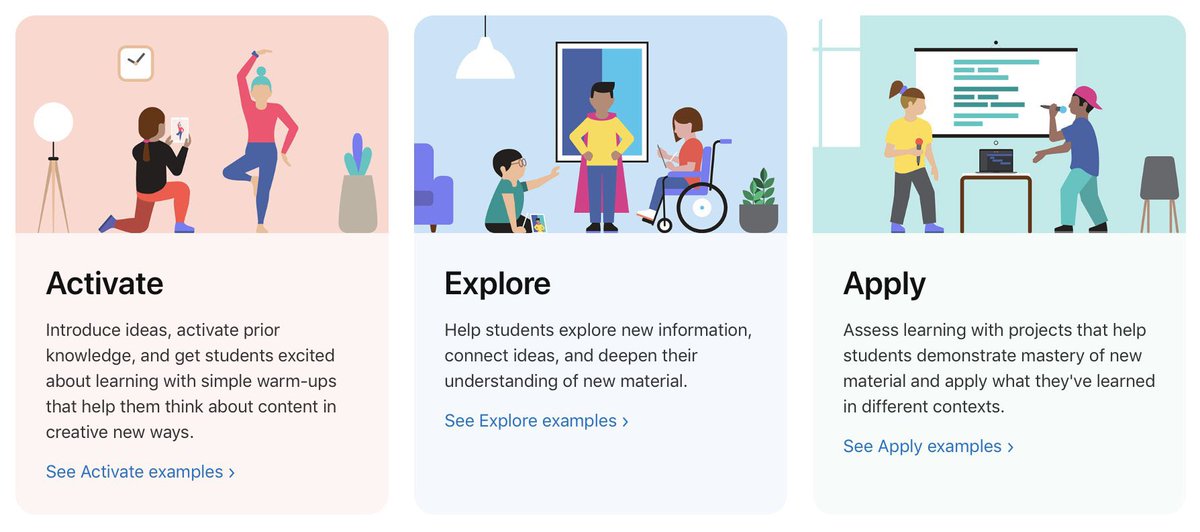 Activate

Introduce ideas, activate prior knowledge, and get students excited about learning with simple warm-ups that help them think about content in creative new ways.

See Activate examples ›

Explore

Help students explore new information, connect ideas, and deepen their understanding of new material.

See Explore examples ›

Apply

Assess learning with projects that help students demonstrate mastery of new material and apply what they've learned in different contexts.

See Apply examples ›